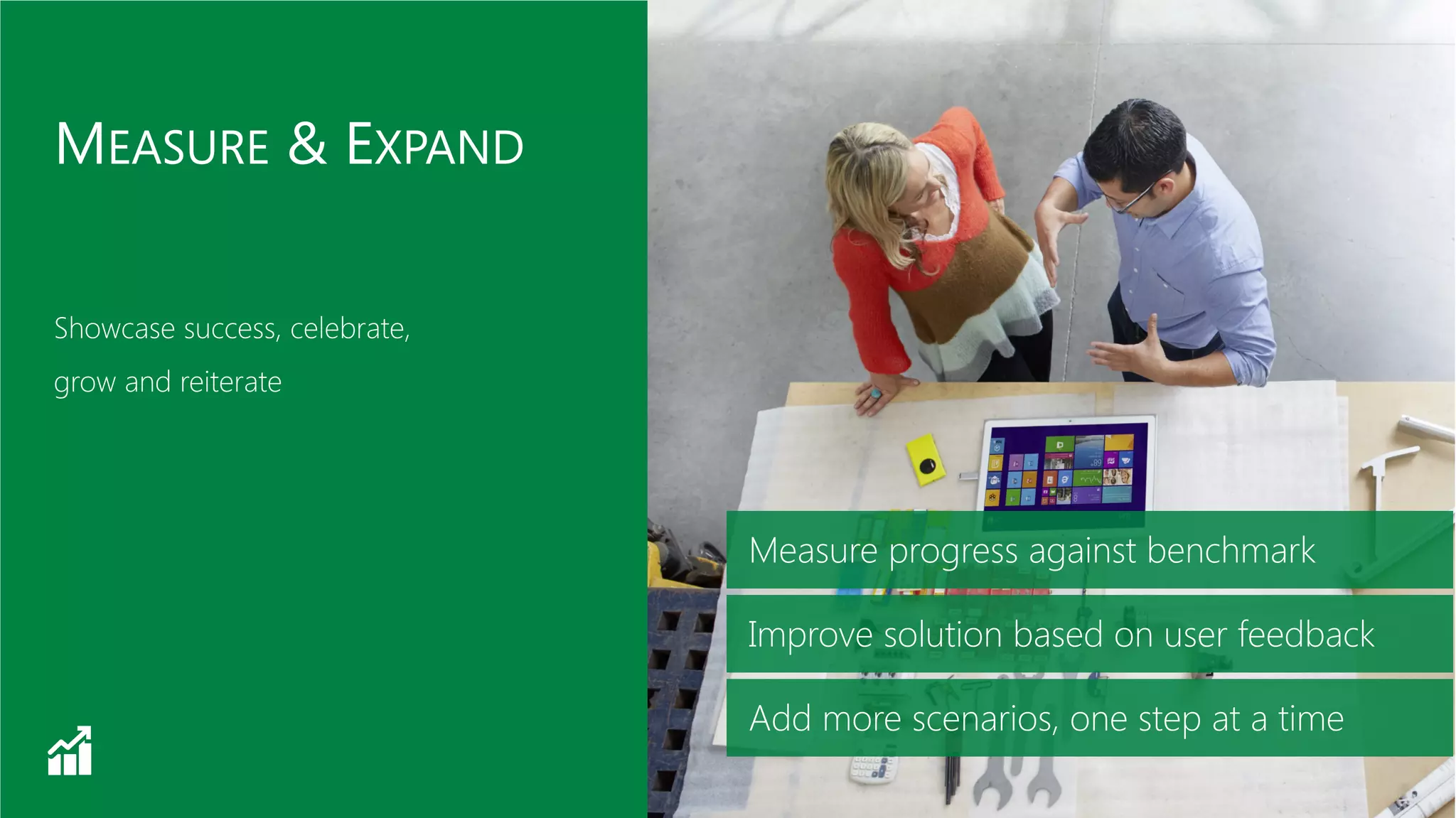 MEASURE & EXPAND

Showcase success, celebrate, grow and reiterate

Measure progress against benchmark

Improve solution based on user feedback

Add more scenarios, one step at a time